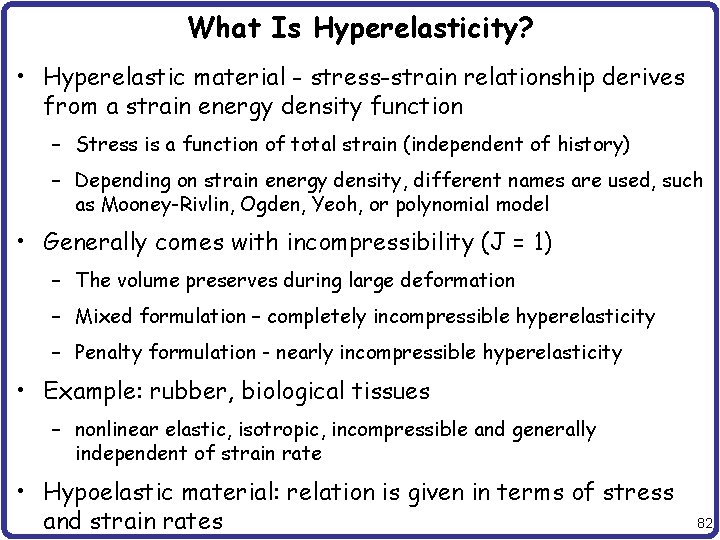 What Is Hyperelasticity?

• Hyperelastic material - stress-strain relationship derives from a strain energy density function

– Stress is a function of total strain (independent of history)

– Depending on strain energy density, different names are used, such as Mooney-Rivlin, Ogden, Yeoh, or polynomial model

• Generally comes with incompressibility (J = 1)

– The volume preserves during large deformation

– Mixed formulation – completely incompressible hyperelasticity

– Penalty formulation - nearly incompressible hyperelasticity

• Example: rubber, biological tissues

– nonlinear elastic, isotropic, incompressible and generally independent of strain rate

• Hypoelastic material: relation is given in terms of stress and strain rates

82